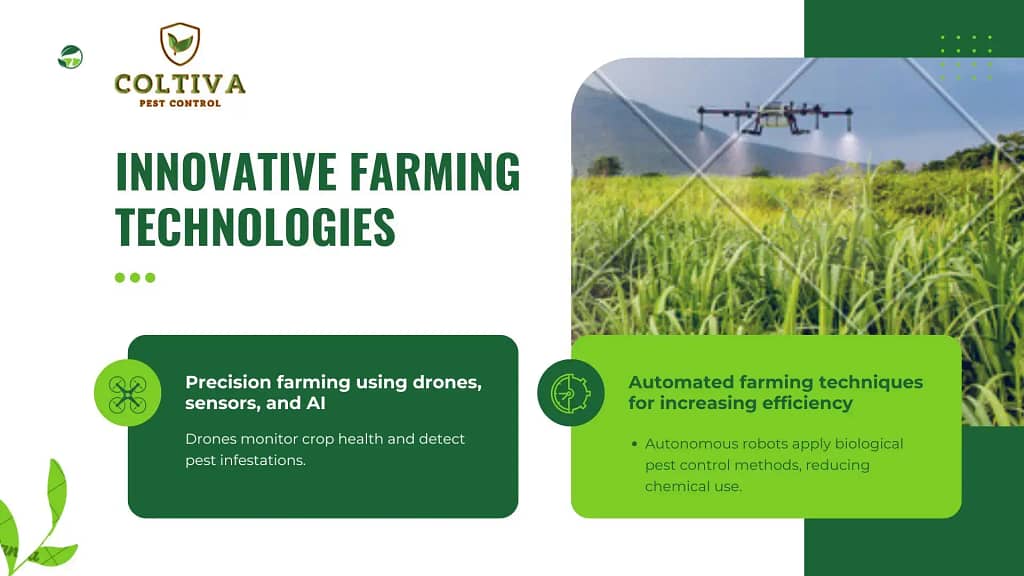 COLTIVA
PEST CONTROL

INNOVATIVE FARMING TECHNOLOGIES

Precision farming using drones, sensors, and AI

Drones monitor crop health and detect pest infestations.

Automated farming techniques for increasing efficiency

• Autonomous robots apply biological pest control methods, reducing chemical use.